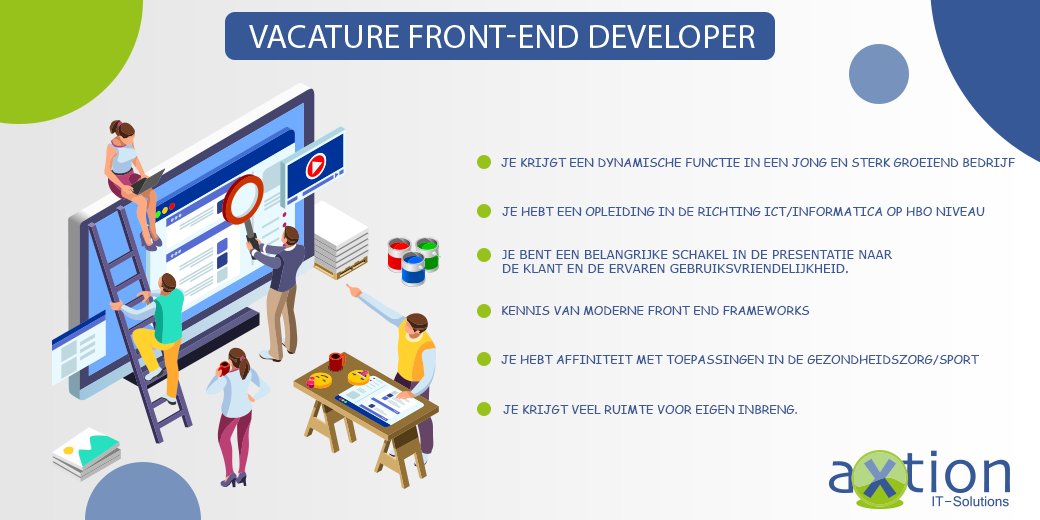 VACATURE FRONT-END DEVELOPER

JE KRIJGT EEN DYNAMISCHE FUNCTIE IN EEN JONG EN STERK GROEIEND BEDRIJF

JE HEBT EEN OPLEIDING IN DE RICHTING ICT/INFORMATICA OP HBO NIVEAU

JE BENT EEN BELANGRIJKE SCHAKEL IN DE PRESENTATIE NAAR DE KLANT EN DE ERVAREN GEBRUIKSVRIENDELIJKHEID.

KENNIS VAN MODERNE FRONT END FRAMEWORKS

JE HEBT AFFINITEIT MET TOEPASSINGEN IN DE GEZONDHEIDSZORG/SPORT

JE KRIJGT VEEL RUIMTE VOOR EIGEN INBRENG.

axtion
IT-Solutions